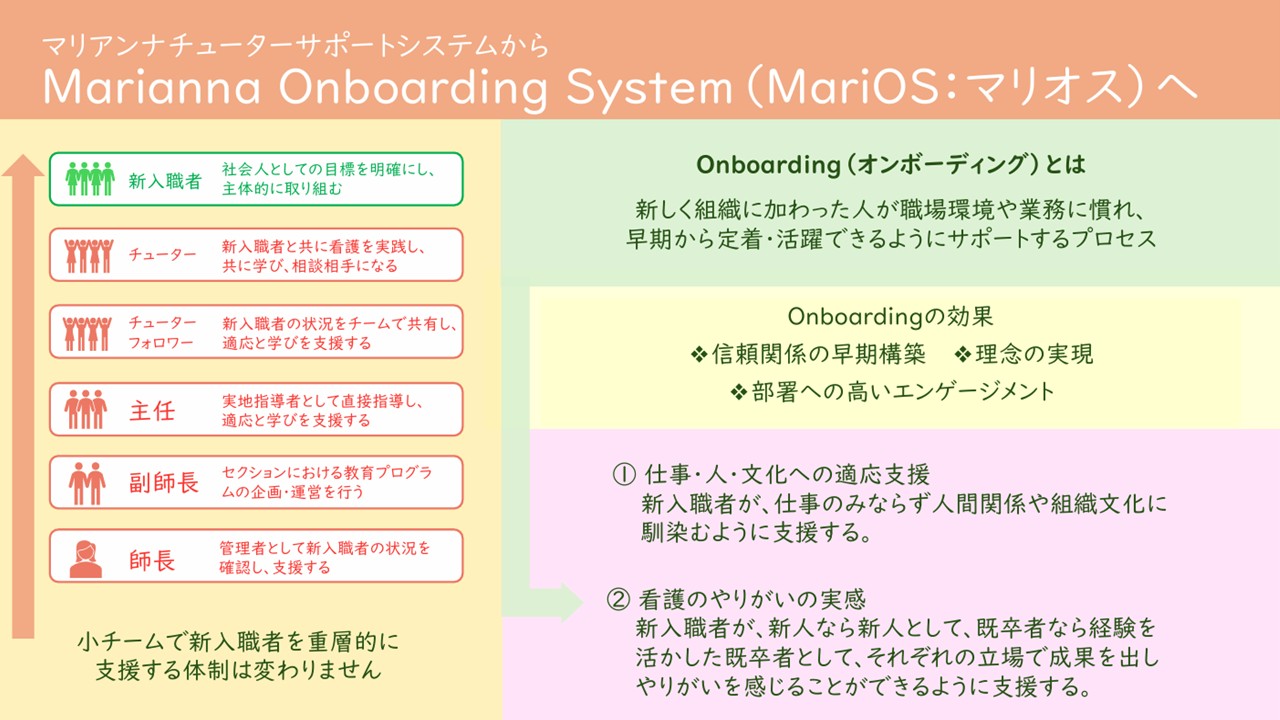 マリアンナチューターサポートシステムから
Marianna Onboarding System（MariOS：マリオス）へ

新入職者 社会人としての目標を明確にし、主体的に取り組む

チューター 新入職者と共に看護を実践し、共に学び、相談相手になる

チューターフォロワー 新入職者の状況をチームで共有し、適応と学びを支援する

主任 実地指導者として直接指導し、適応と学びを支援する

副師長 セクションにおける教育プログラムの企画・運営を行う

師長 管理者として新入職者の状況を確認し、支援する

小チームで新入職者を重層的に支援する体制は変わりません

Onboarding（オンボーディング）とは

新しく組織に加わった人が職場環境や業務に慣れ、早期から定着・活躍できるようにサポートするプロセス

Onboardingの効果
❖信頼関係の早期構築 ❖理念の実現
❖部署への高いエンゲージメント

① 仕事・人・文化への適応支援
新入職者が、仕事のみならず人間関係や組織文化に馴染むように支援する。

② 看護のやりがいの実感
新入職者が、新人なら新人として、既卒者なら経験を活かした既卒者として、それぞれの立場で成果を出しやりがいを感じることができるように支援する。